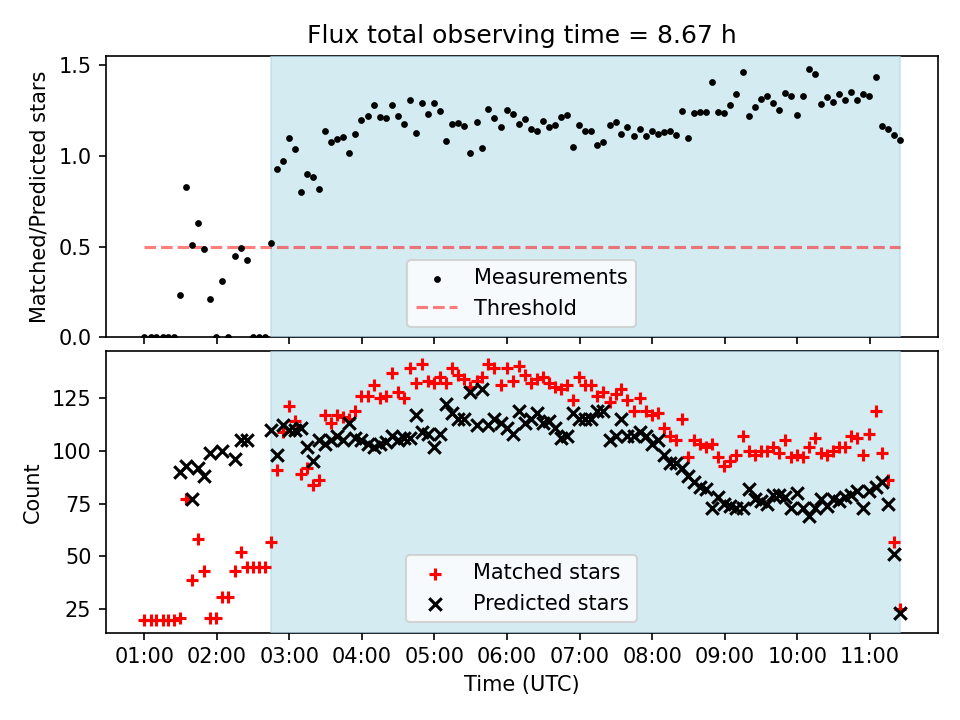 Flux total observing time = 8.67 h

Matched/Predicted stars

1.5
1.0
0.5
0.0

Measurements
Threshold

Count

125
100
75
50
25

Matched stars
Predicted stars

01:00 02:00 03:00 04:00 05:00 06:00 07:00 08:00 09:00 10:00 11:00

Time (UTC)